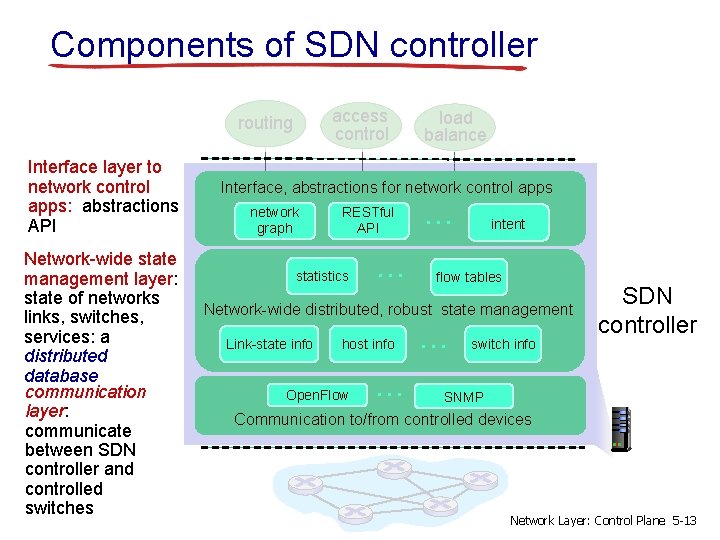 Components of SDN controller

Interface layer to network control apps: abstractions API

Network-wide state management layer: state of networks links, switches, services: a distributed database

communication layer: communicate between SDN controller and controlled switches

routing

access control

load balance

Interface, abstractions for network control apps

network graph

RESTful API

...

intent

statistics

...

flow tables

Network-wide distributed, robust state management

Link-state info

host info

...

switch info

OpenFlow

...

SNMP

Communication to/from controlled devices

SDN controller

Network Layer: Control Plane 5-13